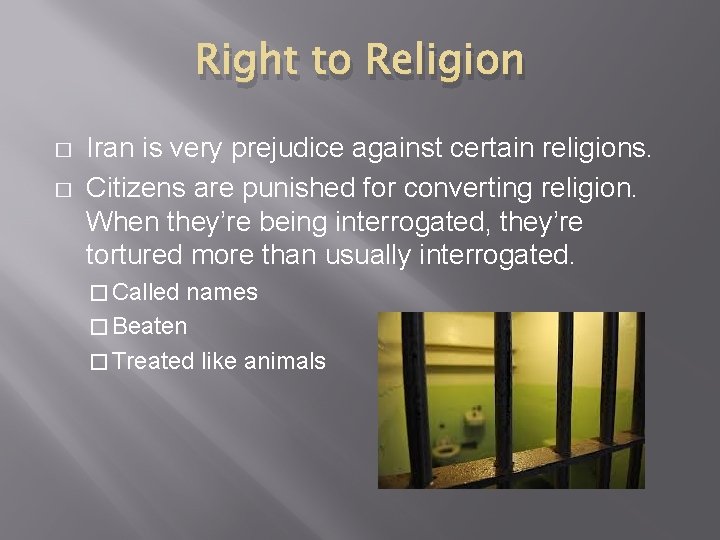 Right to Religion

□ Iran is very prejudice against certain religions.

□ Citizens are punished for converting religion. When they're being interrogated, they're tortured more than usually interrogated.

□ Called names

□ Beaten

□ Treated like animals